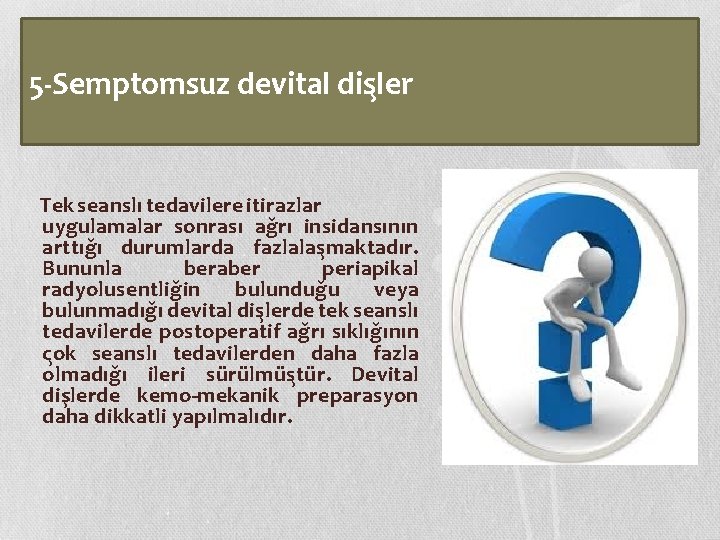 5-Semptomsuz devital dişler

Tek seanslı tedavilere itirazlar uygulamalar sonrası ağrı insidansının arttığı durumlarda fazlalaşmaktadır. Bununla beraber periapikal radyolusentliğin bulunduğu veya bulunmadığı devital dişlerde tek seanslı tedavilerde postoperatif ağrı sıklığının çok seanslı tedavilerden daha fazla olmadığı ileri sürülmüştür. Devital dişlerde kemo-mekanik preparasyon daha dikkatli yapılmalıdır.